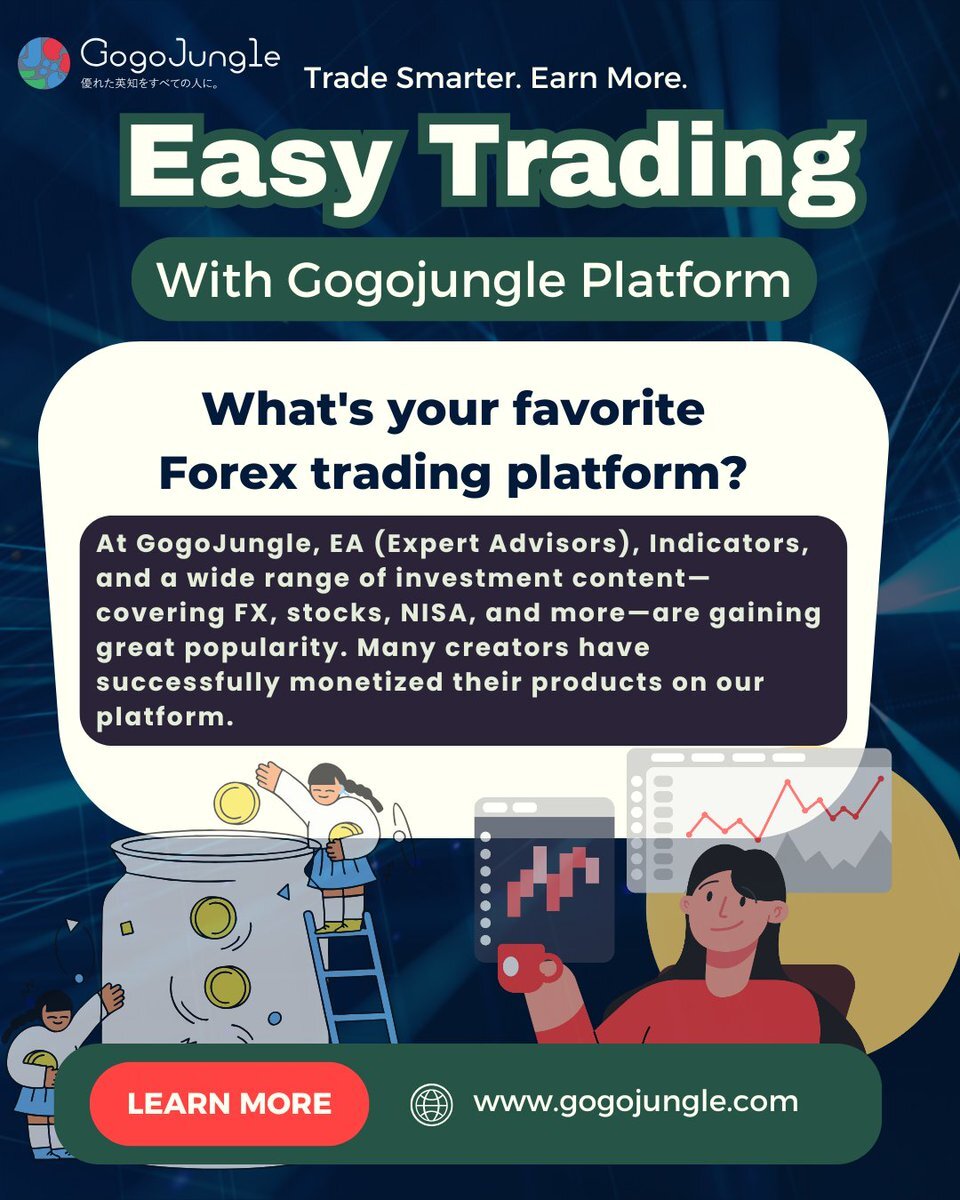 GogoJungle
優れた英知をすべての人に。

Trade Smarter. Earn More.

Easy Trading

With Gogojungle Platform

What's your favorite Forex trading platform?

At GogoJungle, EA (Expert Advisors), Indicators, and a wide range of investment content—covering FX, stocks, NISA, and more—are gaining great popularity. Many creators have successfully monetized their products on our platform.

LEARN MORE

www.gogojungle.com